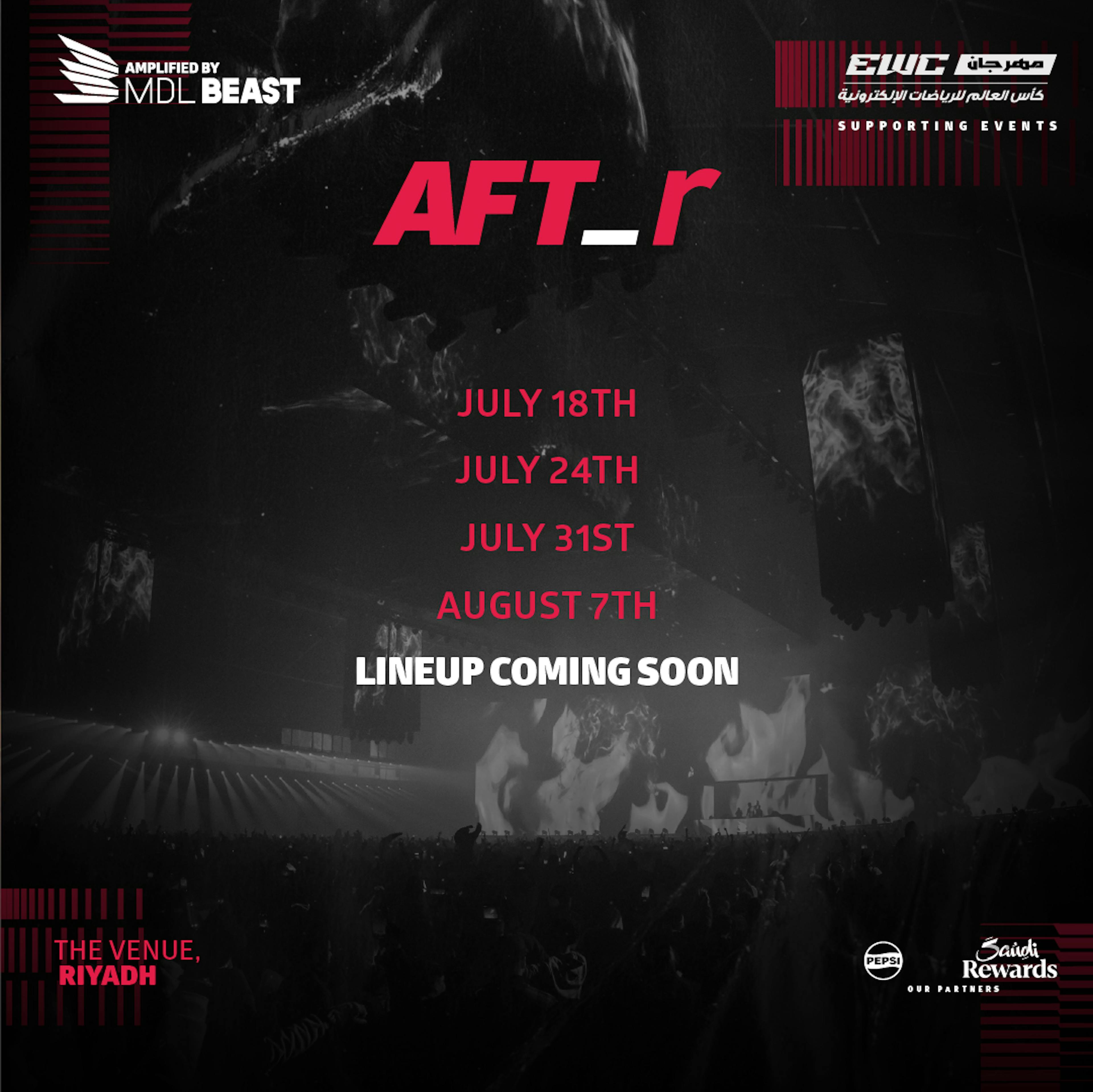 AMPLIFIED BY
MDL BEAST

EWC مهرجان
كأس العالم للرياضات الإلكترونية
SUPPORTING EVENTS

AFT_r

JULY 18TH
JULY 24TH
JULY 31ST
AUGUST 7TH
LINEUP COMING SOON

THE VENUE,
RIYADH

PEPSI
Saudi Rewards
OUR PARTNERS